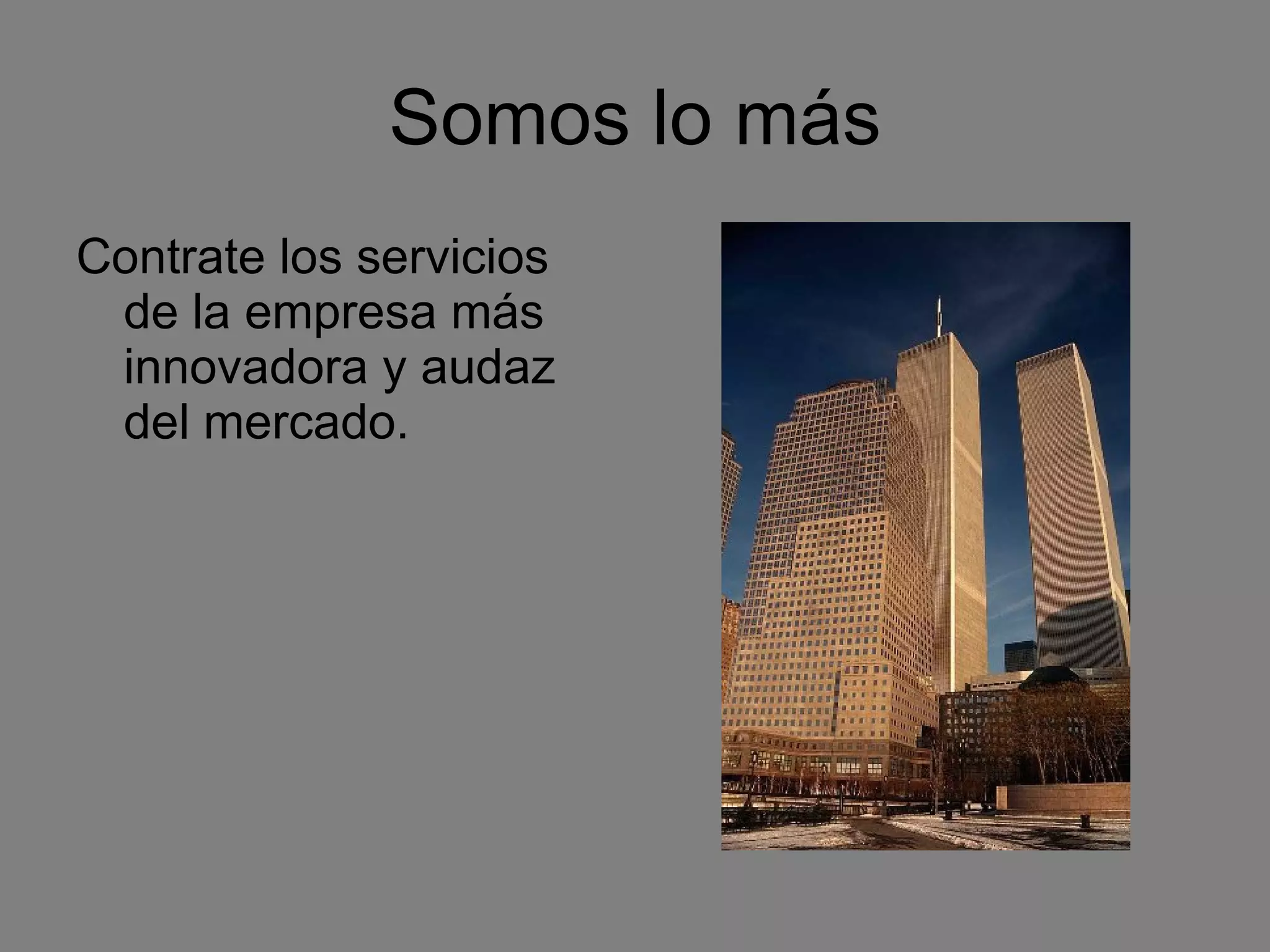 Somos lo más

Contrate los servicios de la empresa más innovadora y audaz del mercado.